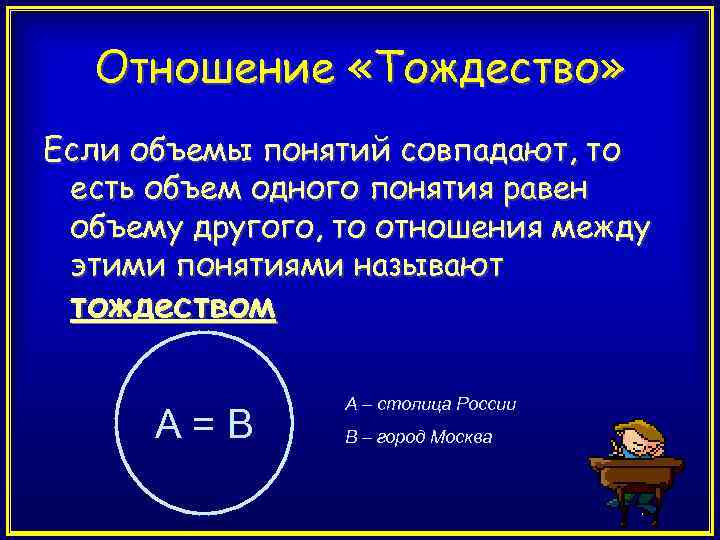 Отношение «Тождество»

Если объемы понятий совпадают, то есть объем одного понятия равен объему другого, то отношения между этими понятиями называют тождеством

A = B

А – столица России

В – город Москва